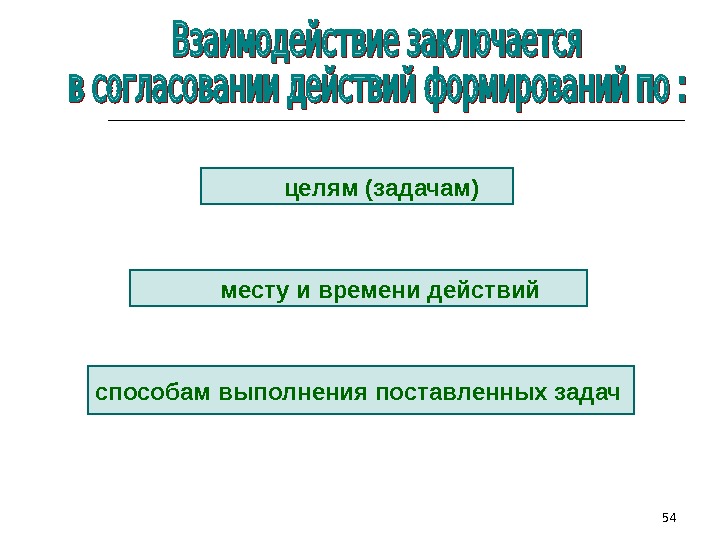 Взаимодействие заключается в согласовании действий формирований по :

целям (задачам)

месту и времени действий

способам выполнения поставленных задач

54